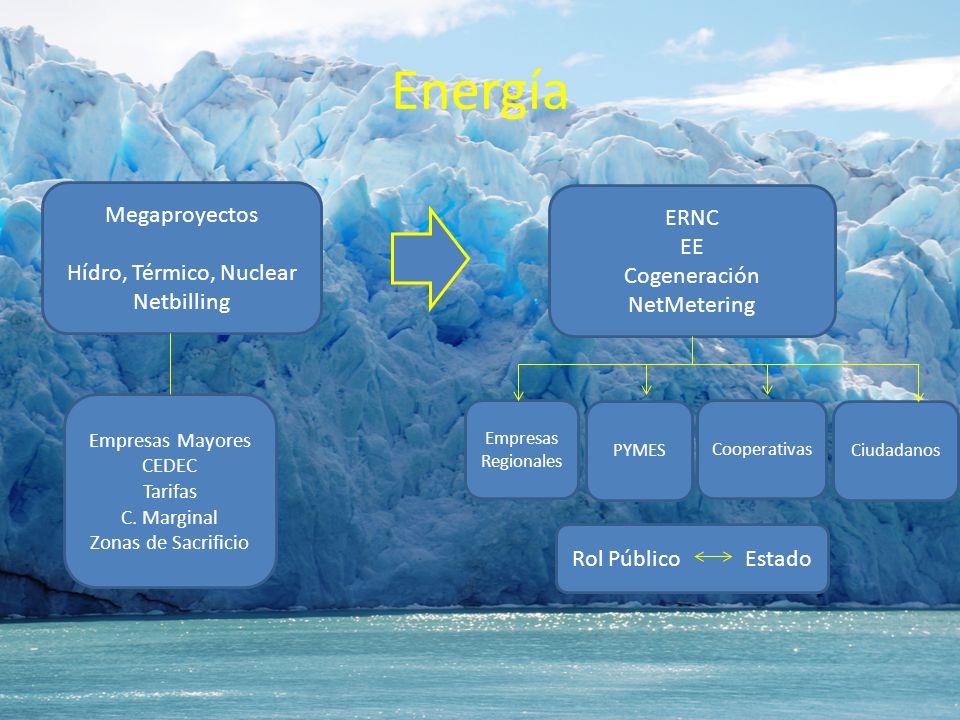 Energía

Megaproyectos

Hídro, Térmico, Nuclear
Netbilling

Empresas Mayores
CEDEC
Tarifas
C. Marginal
Zonas de Sacrificio

ERNC
EE
Cogeneración
NetMetering

Empresas Regionales

PYMES

Cooperativas

Ciudadanos

Rol Público Estado